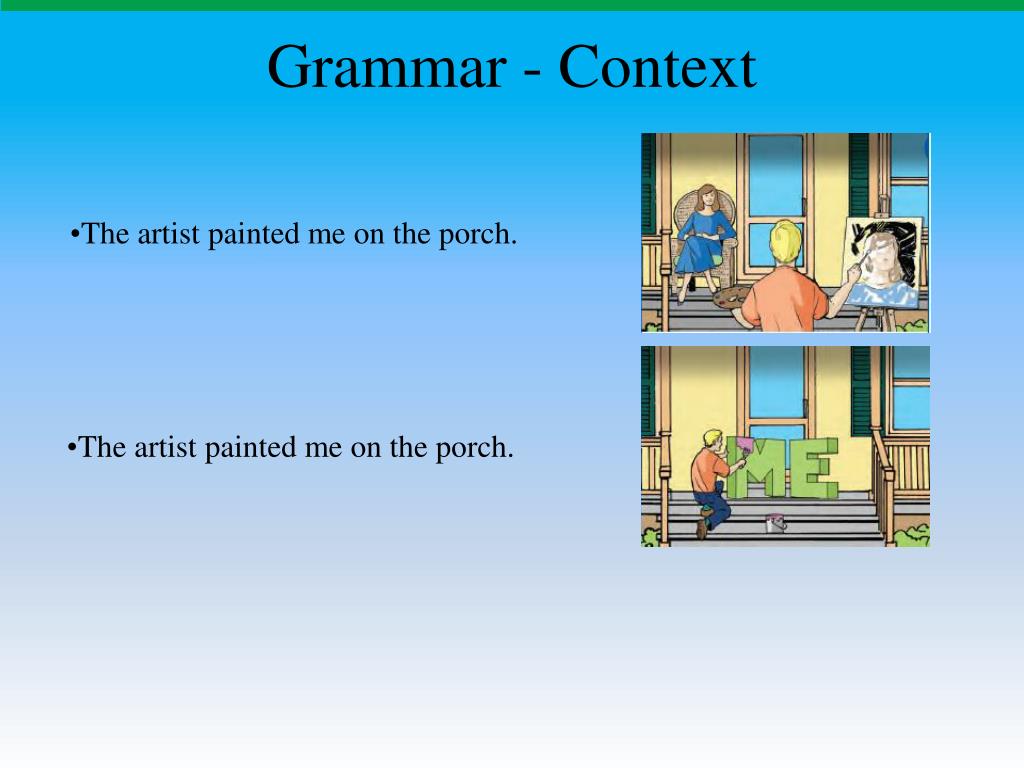 Grammar - Context

•The artist painted me on the porch.

•The artist painted me on the porch.

ME